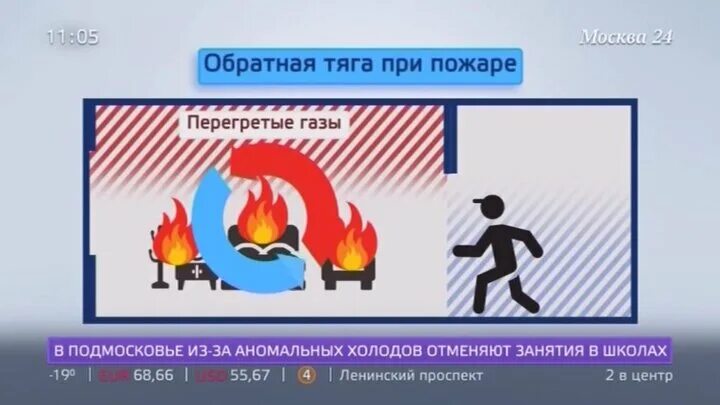 11:05

Москва 24

Обратная тяга при пожаре

Перегретые газы

В ПОДМОСКОВЬЕ ИЗ-ЗА АНОМАЛЬНЫХ ХОЛОДОВ ОТМЕНЯЮТ ЗАНЯТИЯ В ШКОЛАХ

-19° EUR 68,66 USD 55,67 4 Ленинский проспект 2 в центр